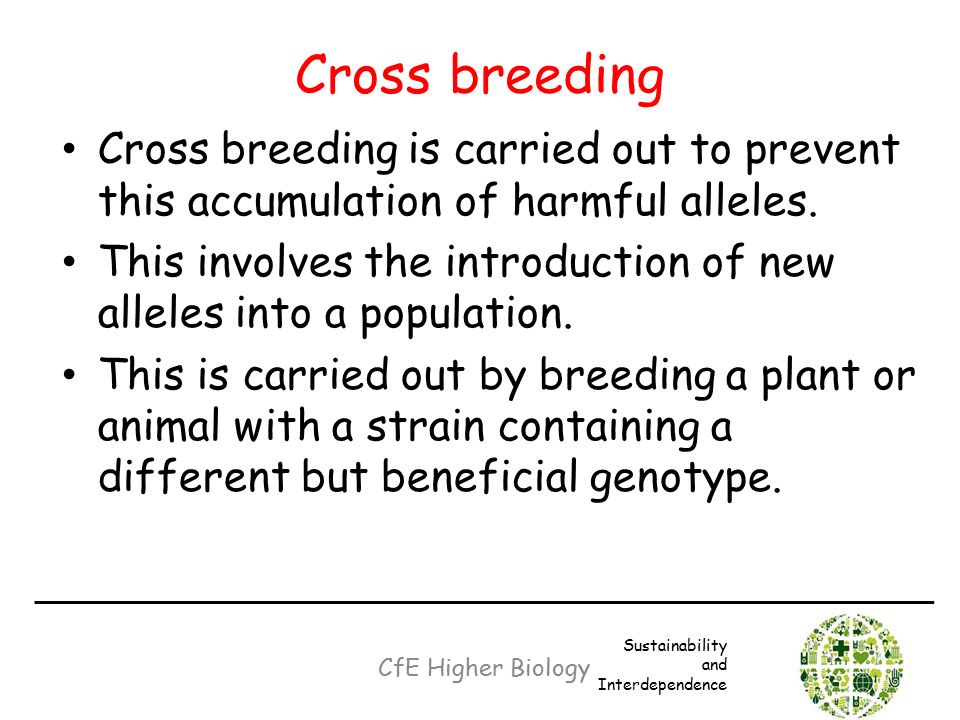 Cross breeding

• Cross breeding is carried out to prevent this accumulation of harmful alleles.
• This involves the introduction of new alleles into a population.
• This is carried out by breeding a plant or animal with a strain containing a different but beneficial genotype.

CfE Higher Biology

Sustainability and Interdependence